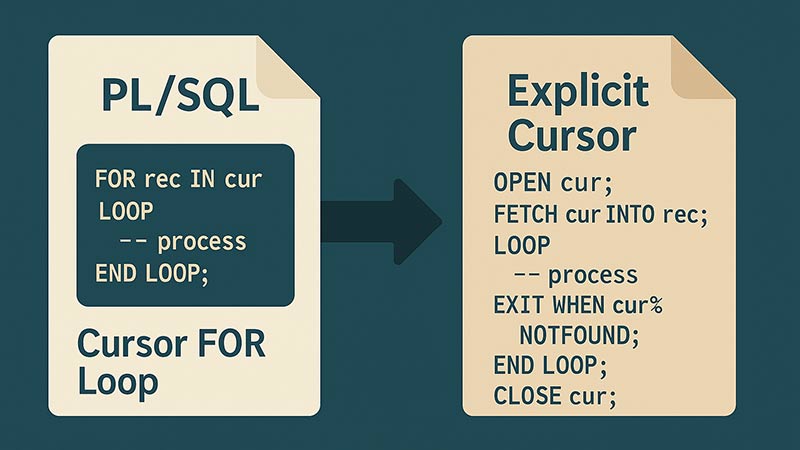 PL/SQL

FOR rec IN cur
LOOP
-- process
END LOOP;

Cursor FOR Loop

Explicit Cursor

OPEN cur;
FETCH cur INTO rec;
LOOP
-- process
EXIT WHEN cur%
NOTFOUND;
END LOOP;
CLOSE cur;